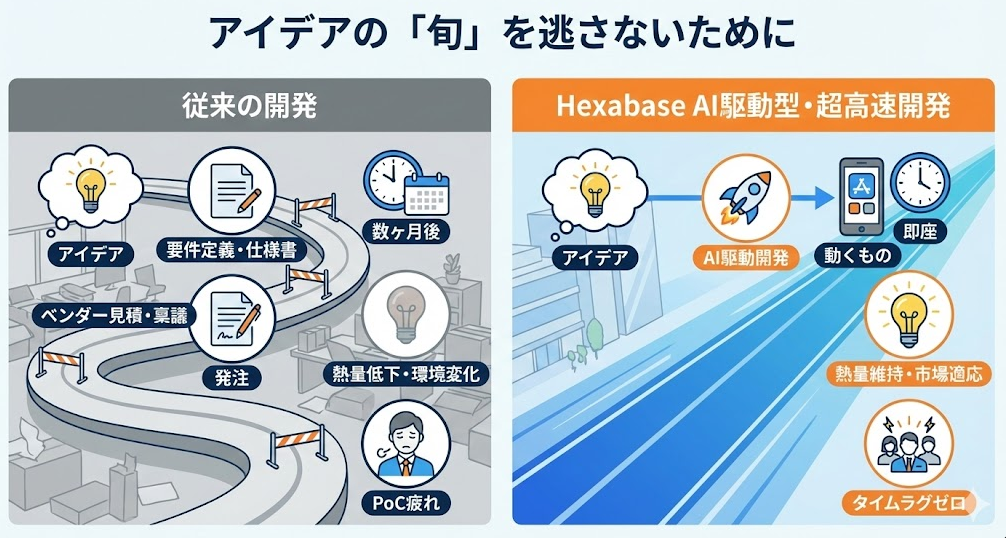 アイデアの「旬」を逃さないために

従来の開発

アイデア

要件定義・仕様書

数ヶ月後

ベンダー見積・稟議

発注

熱量低下・環境変化

PoC疲れ

Hexabase AI駆動型・超高速開発

アイデア

AI駆動開発

動くもの

即座

熱量維持・市場適応

タイムラグゼロ